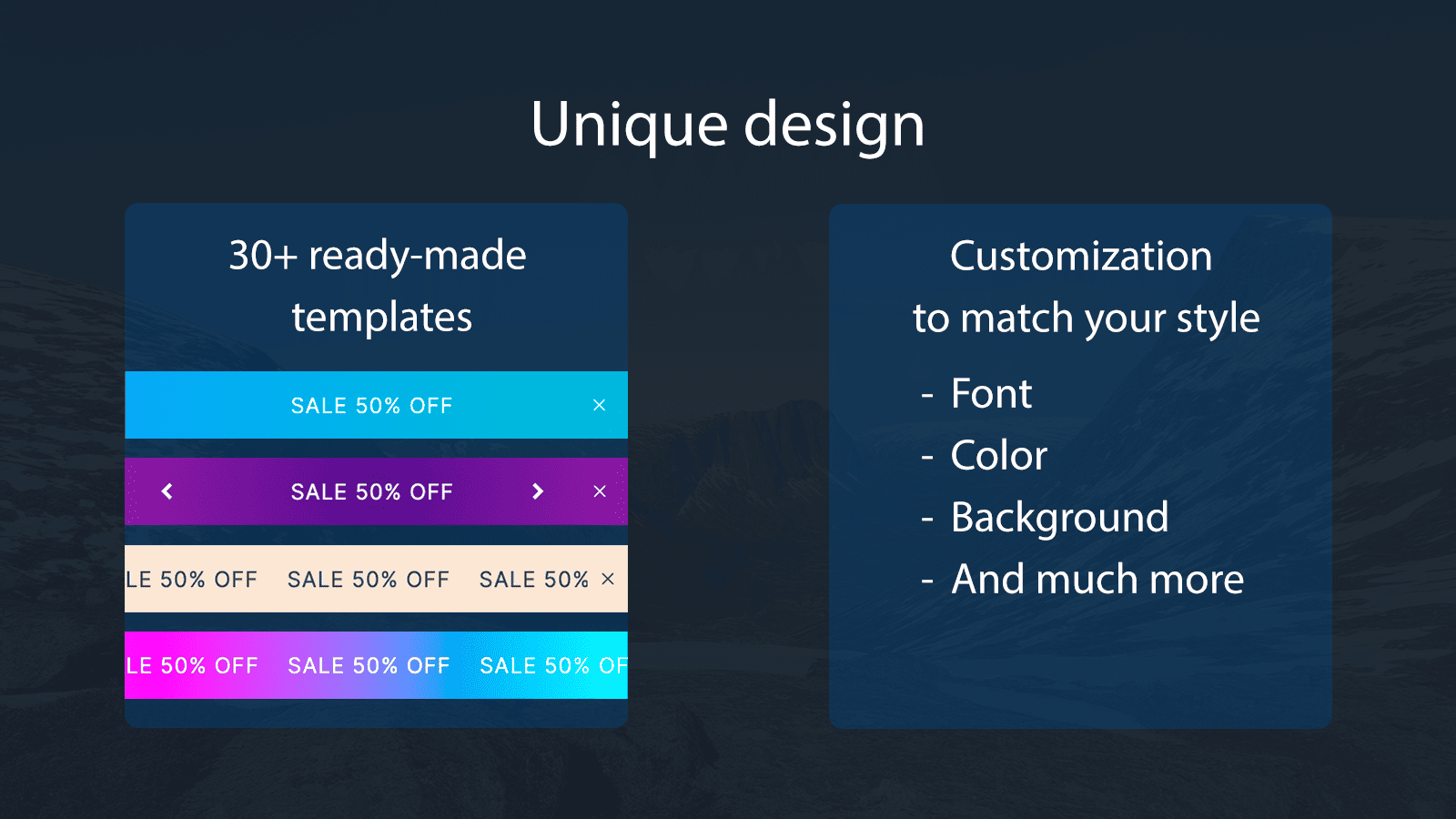 Unique design

30+ ready-made templates

SALE 50% OFF ×

‹ SALE 50% OFF › ×

LE 50% OFF SALE 50% OFF SALE 50% ×

LE 50% OFF SALE 50% OFF SALE 50% OF

Customization to match your style

- Font
- Color
- Background
- And much more